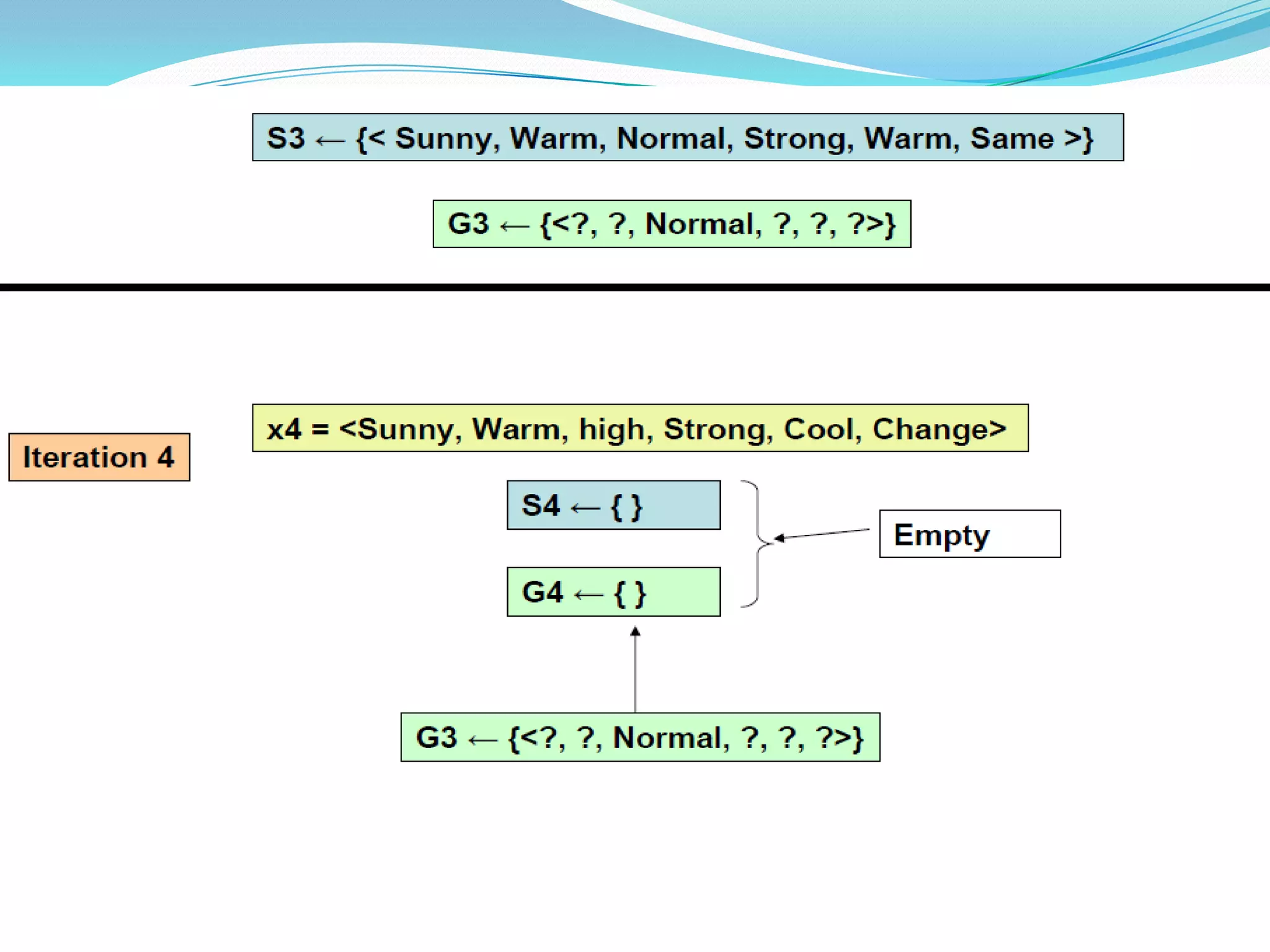 S3 ← {< Sunny, Warm, Normal, Strong, Warm, Same >}

G3 ← {<?, ?, Normal, ?, ?, ?>}

Iteration 4

x4 = <Sunny, Warm, high, Strong, Cool, Change>

S4 ← { }

G4 ← { }

Empty

G3 ← {<?, ?, Normal, ?, ?, ?>}